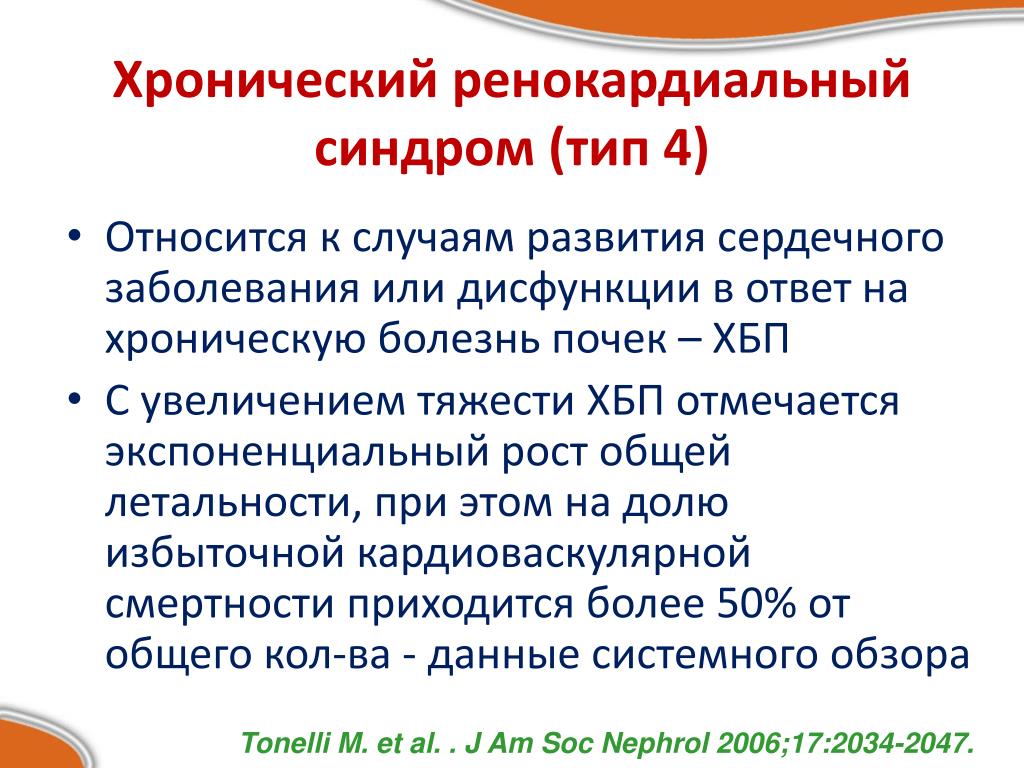 Хронический ренокардиальный синдром (тип 4)

• Относится к случаям развития сердечного заболевания или дисфункции в ответ на хроническую болезнь почек – ХБП

• С увеличением тяжести ХБП отмечается экспоненциальный рост общей летальности, при этом на долю избыточной кардиоваскулярной смертности приходится более 50% от общего кол-ва - данные системного обзора

Tonelli M. et al. . J Am Soc Nephrol 2006;17:2034-2047.